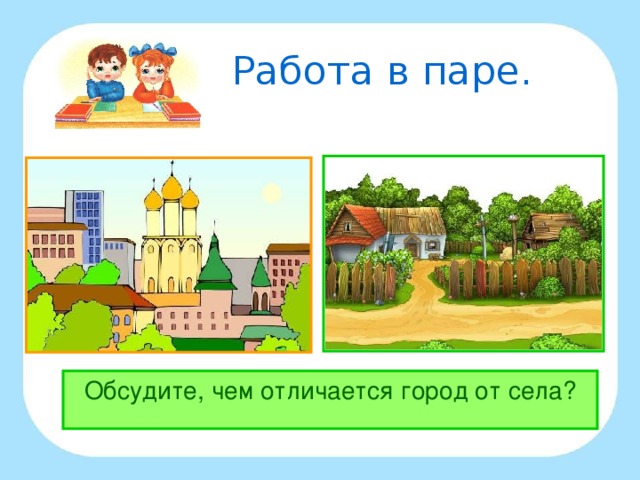 Работа в паре.

Обсудите, чем отличается город от села?